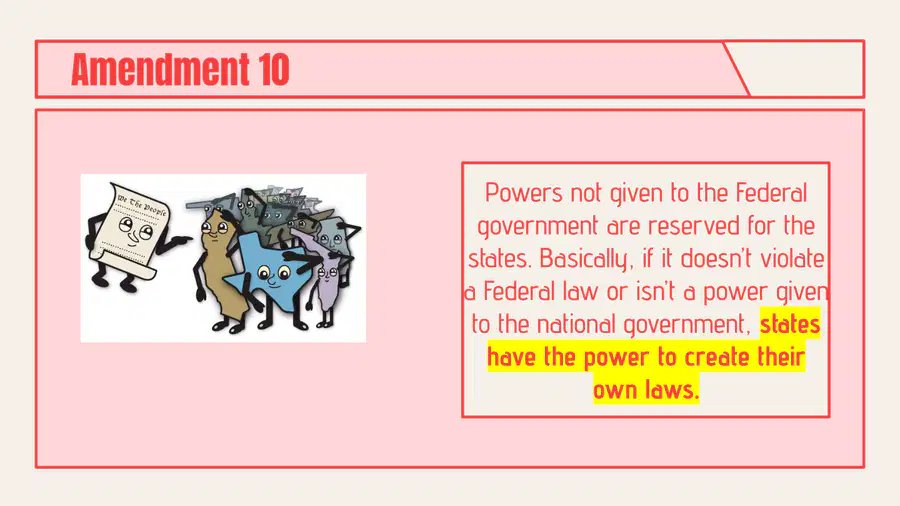 Amendment 10

We The People

Powers not given to the Federal government are reserved for the states. Basically, if it doesn't violate a Federal law or isn't a power given to the national government, states have the power to create their own laws.